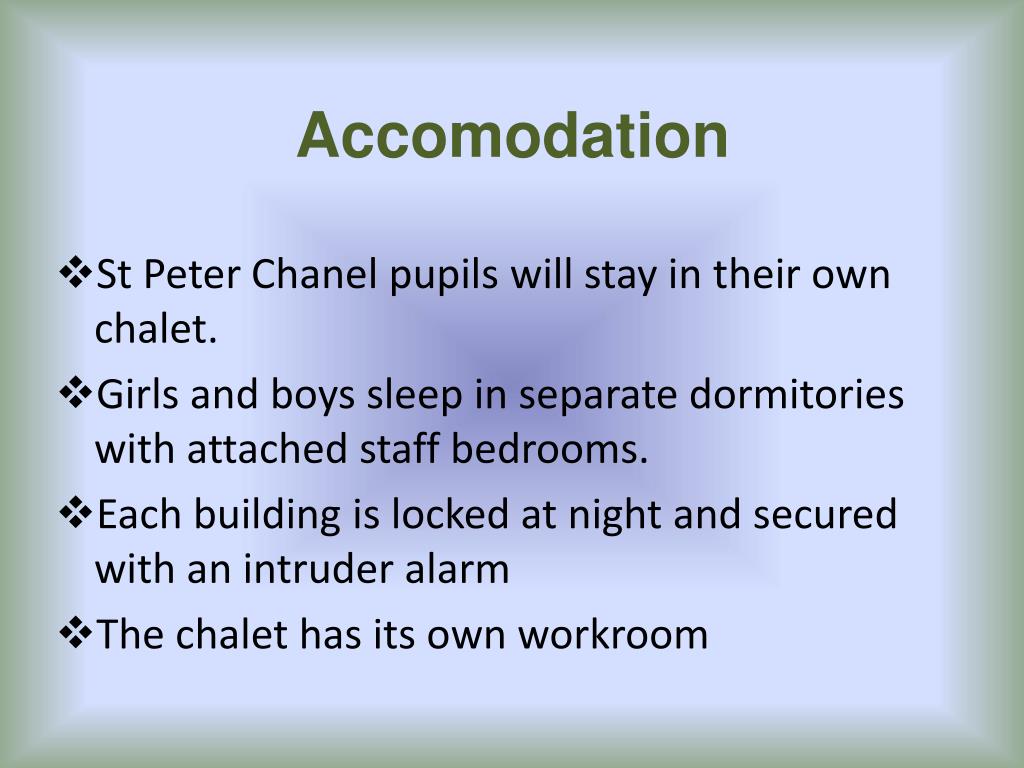 Accomodation

❖St Peter Chanel pupils will stay in their own chalet.

❖Girls and boys sleep in separate dormitories with attached staff bedrooms.

❖Each building is locked at night and secured with an intruder alarm

❖The chalet has its own workroom